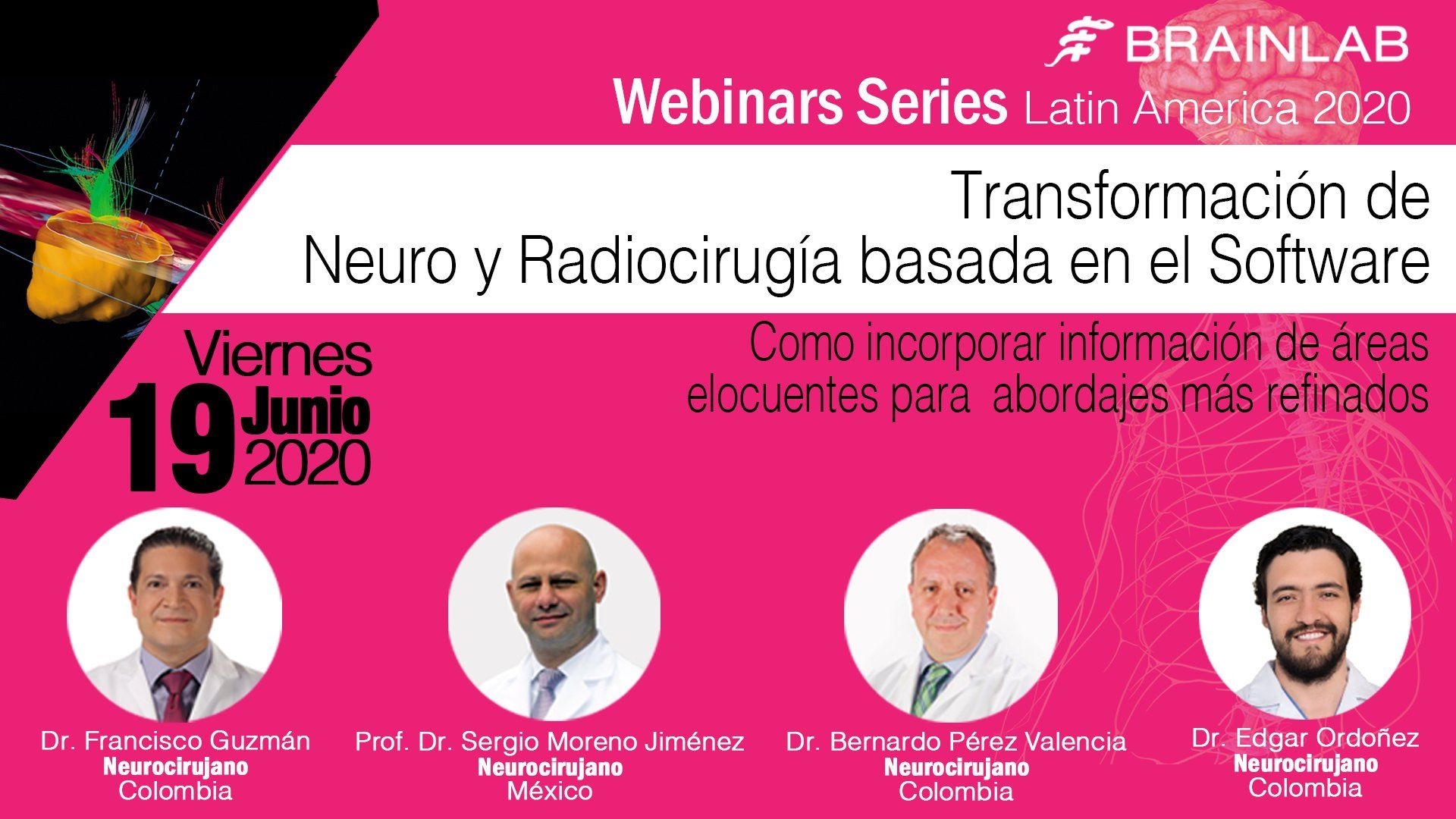 BRAINLAB
Webinars Series Latin America 2020

Transformación de Neuro y Radiocirugía basada en el Software

Como incorporar información de áreas elocuentes para abordajes más refinados

Viernes 19 Junio 2020

Dr. Francisco Guzmán
Neurocirujano
Colombia

Prof. Dr. Sergio Moreno Jiménez
Neurocirujano
México

Dr. Bernardo Pérez Valencia
Neurocirujano
Colombia

Dr. Edgar Ordoñez
Neurocirujano
Colombia